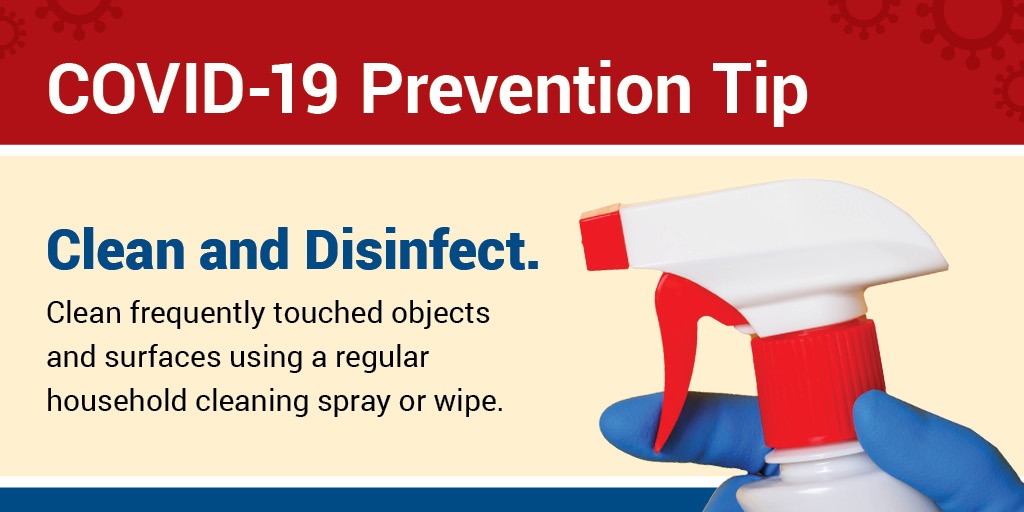 COVID-19 Prevention Tip

Clean and Disinfect.

Clean frequently touched objects and surfaces using a regular household cleaning spray or wipe.